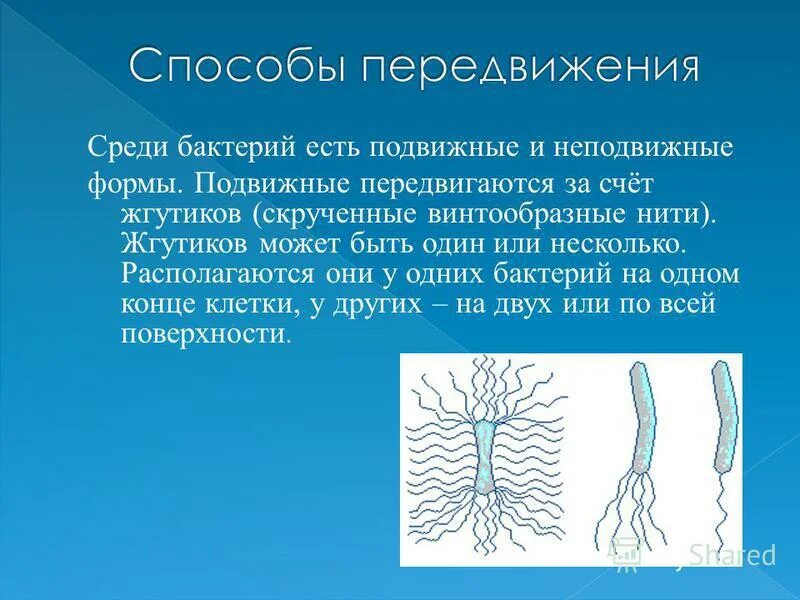 Способы передвижения

Среди бактерий есть подвижные и неподвижные формы. Подвижные передвигаются за счёт жгутиков (скрученные винтообразные нити). Жгутиков может быть один или несколько. Располагаются они у одних бактерий на одном конце клетки, у других – на двух или по всей поверхности.

Shared